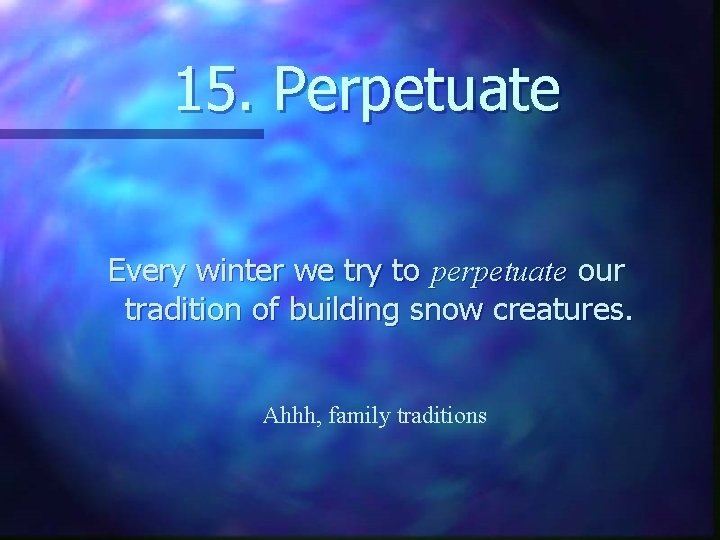 15. Perpetuate

Every winter we try to perpetuate our tradition of building snow creatures.

Ahhh, family traditions